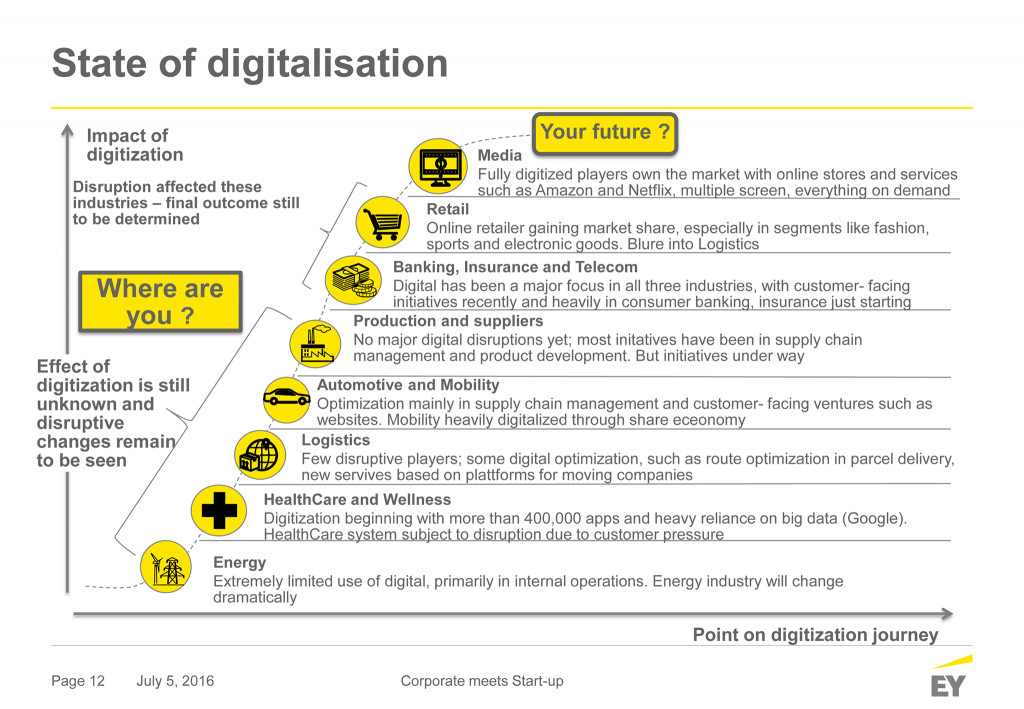 State of digitalisation

Impact of digitization

Disruption affected these industries – final outcome still to be determined

Where are you ?

Effect of digitization is still unknown and disruptive changes remain to be seen

Your future ?

Media
Fully digitized players own the market with online stores and services such as Amazon and Netflix, multiple screen, everything on demand

Retail
Online retailer gaining market share, especially in segments like fashion, sports and electronic goods. Blure into Logistics

Banking, Insurance and Telecom
Digital has been a major focus in all three industries, with customer- facing initiatives recently and heavily in consumer banking, insurance just starting

Production and suppliers
No major digital disruptions yet; most initatives have been in supply chain management and product development. But initiatives under way

Automotive and Mobility
Optimization mainly in supply chain management and customer- facing ventures such as websites. Mobility heavily digitalized through share eceonomy

Logistics
Few disruptive players; some digital optimization, such as route optimization in parcel delivery, new servives based on plattforms for moving companies

HealthCare and Wellness
Digitization beginning with more than 400,000 apps and heavy reliance on big data (Google). HealthCare system subject to disruption due to customer pressure

Energy
Extremely limited use of digital, primarily in internal operations. Energy industry will change dramatically

Point on digitization journey

Page 12 July 5, 2016 Corporate meets Start-up

EY